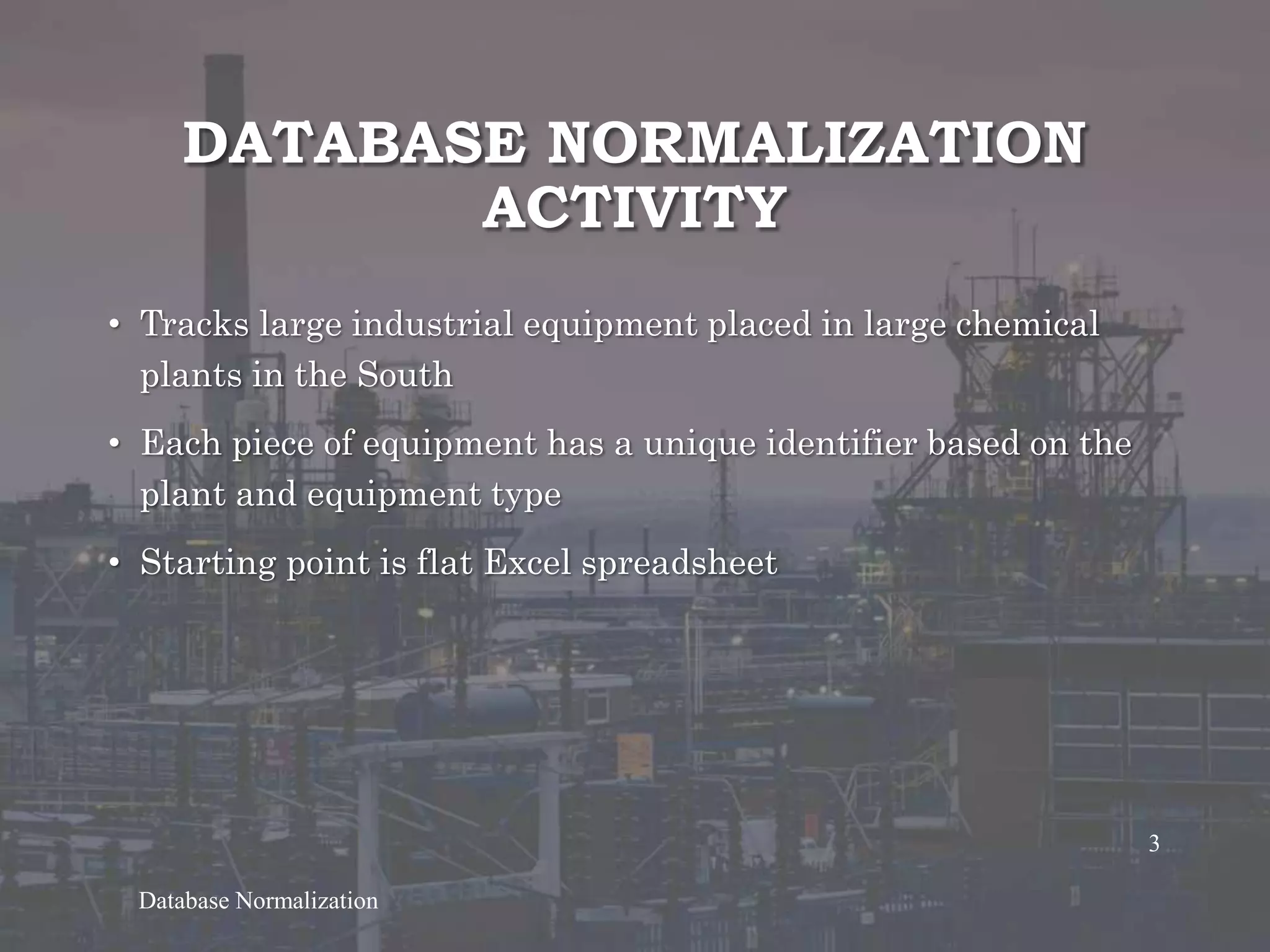 DATABASE NORMALIZATION ACTIVITY

• Tracks large industrial equipment placed in large chemical plants in the South

• Each piece of equipment has a unique identifier based on the plant and equipment type

• Starting point is flat Excel spreadsheet

3

Database Normalization